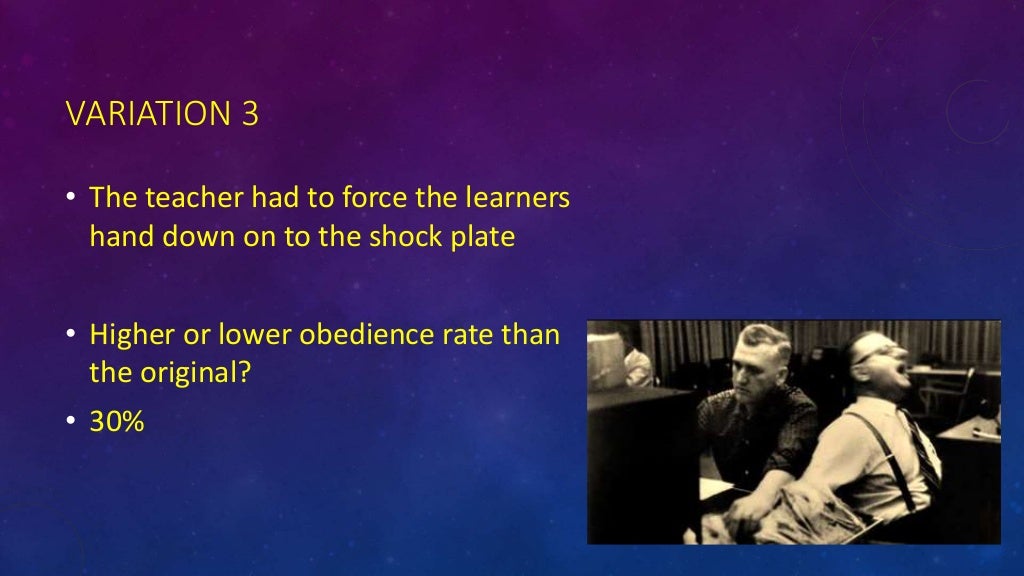 VARIATION 3

• The teacher had to force the learners hand down on to the shock plate

• Higher or lower obedience rate than the original?
• 30%